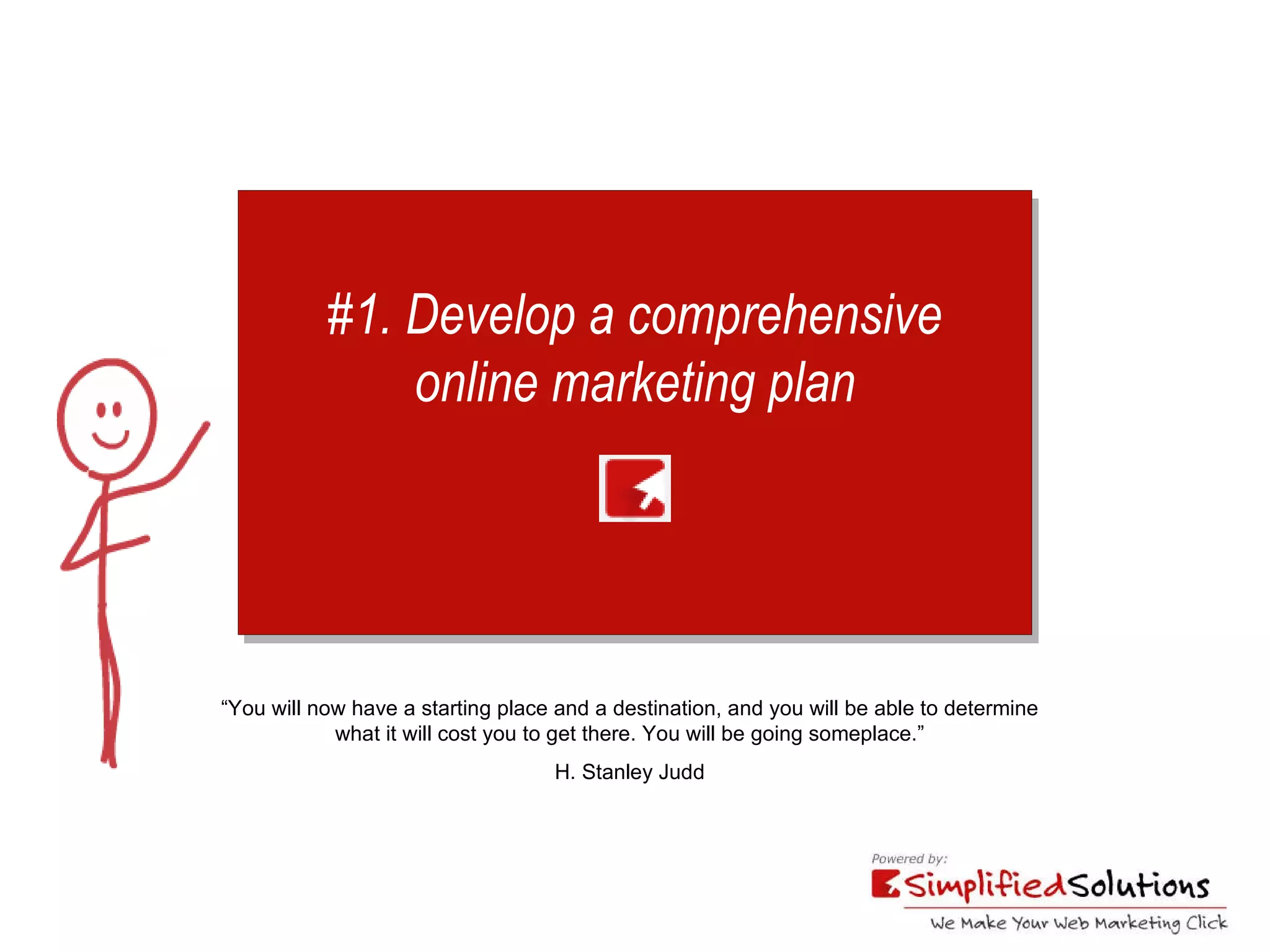 #1. Develop a comprehensive online marketing plan

“You will now have a starting place and a destination, and you will be able to determine what it will cost you to get there. You will be going someplace.”

H. Stanley Judd

Powered by:
SimplifiedSolutions
We Make Your Web Marketing Click